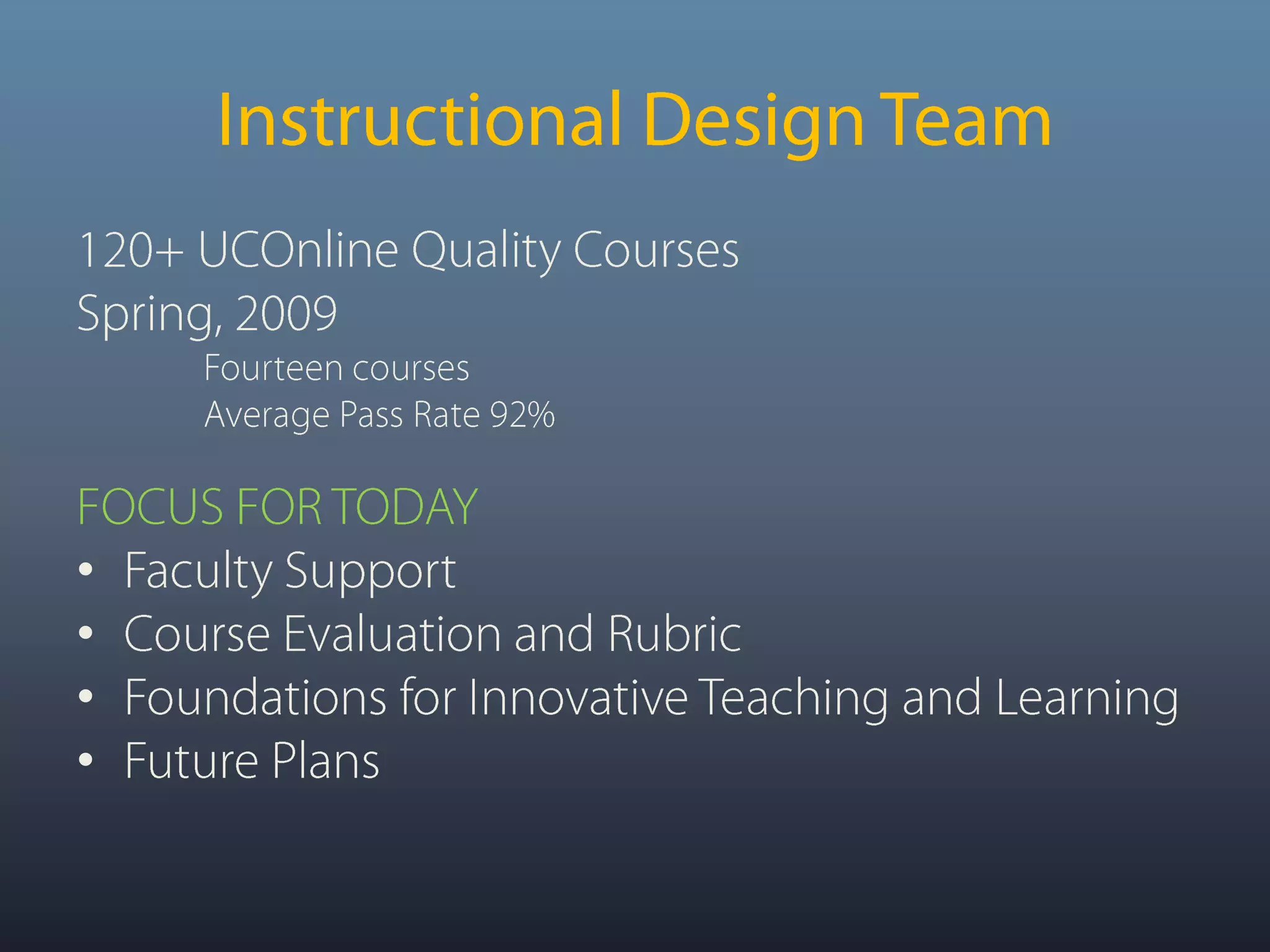 Instructional Design Team

120+ UCOnline Quality Courses
Spring, 2009
Fourteen courses
Average Pass Rate 92%

FOCUS FOR TODAY
• Faculty Support
• Course Evaluation and Rubric
• Foundations for Innovative Teaching and Learning
• Future Plans